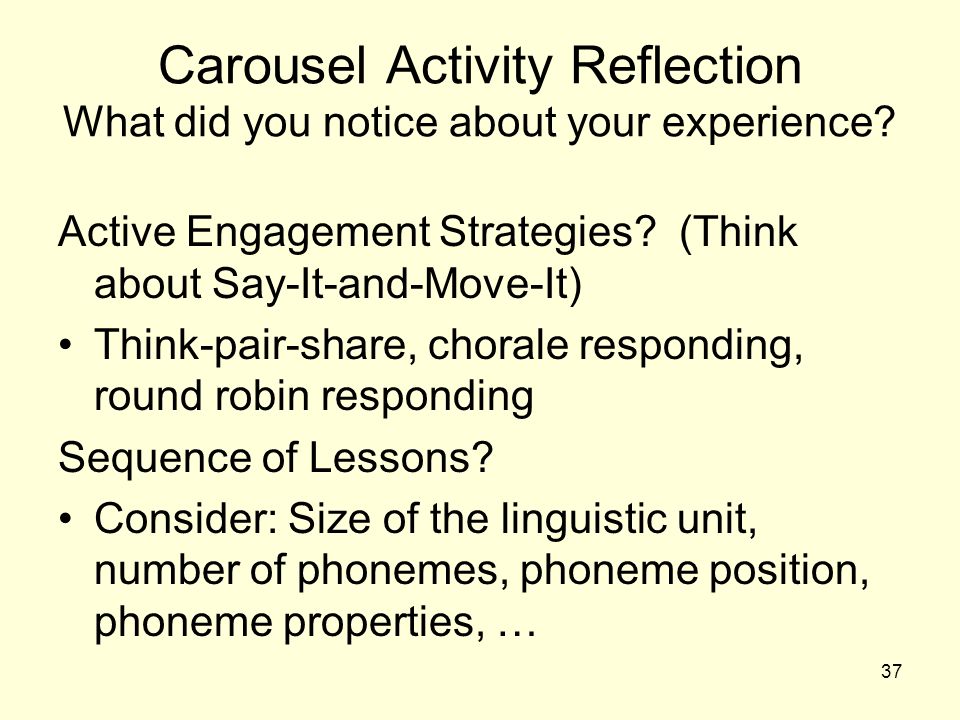 Carousel Activity Reflection
What did you notice about your experience?

Active Engagement Strategies? (Think about Say-It-and-Move-It)

• Think-pair-share, chorale responding, round robin responding

Sequence of Lessons?

• Consider: Size of the linguistic unit, number of phonemes, phoneme position, phoneme properties, …

37